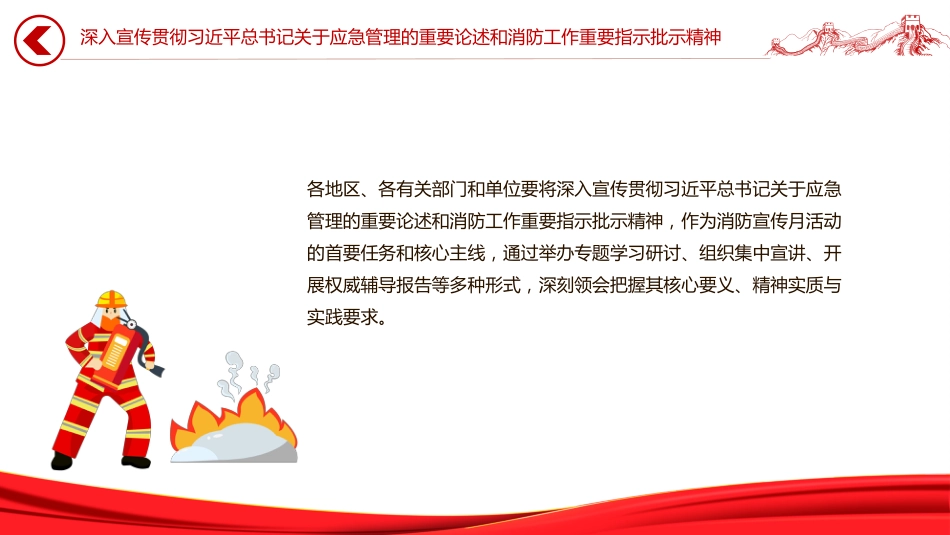 深入宣传贯彻习近平总书记关于应急管理的重要论述和消防工作重要指示批示精神

各地区、各有关部门和单位要将深入宣传贯彻习近平总书记关于应急管理的重要论述和消防工作重要指示批示精神，作为消防宣传月活动的首要任务和核心主线，通过举办专题学习研讨、组织集中宣讲、开展权威辅导报告等多种形式，深刻领会把握其核心要义、精神实质与实践要求。